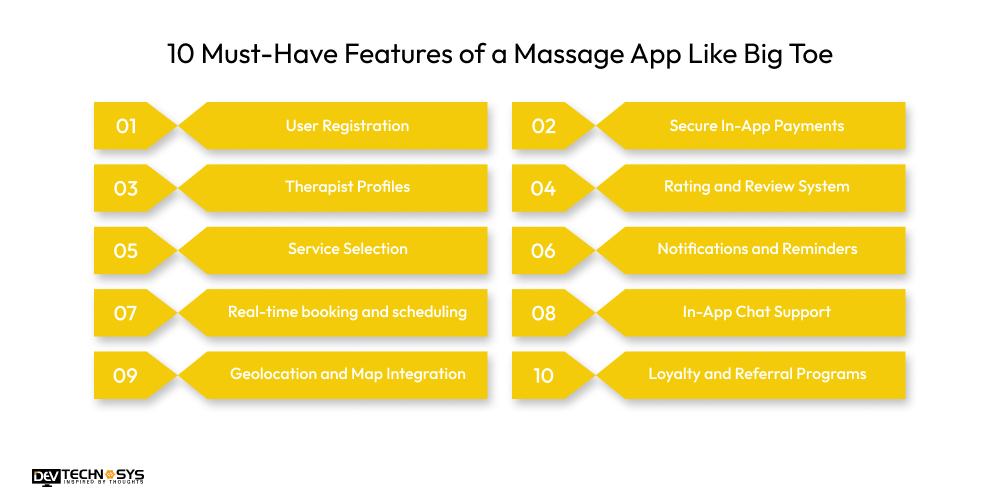 10 Must-Have Features of a Massage App Like Big Toe

01 User Registration

02 Secure In-App Payments

03 Therapist Profiles

04 Rating and Review System

05 Service Selection

06 Notifications and Reminders

07 Real-time booking and scheduling

08 In-App Chat Support

09 Geolocation and Map Integration

10 Loyalty and Referral Programs

DEV TECHNOSYS
INSPIRED BY THOUGHTS